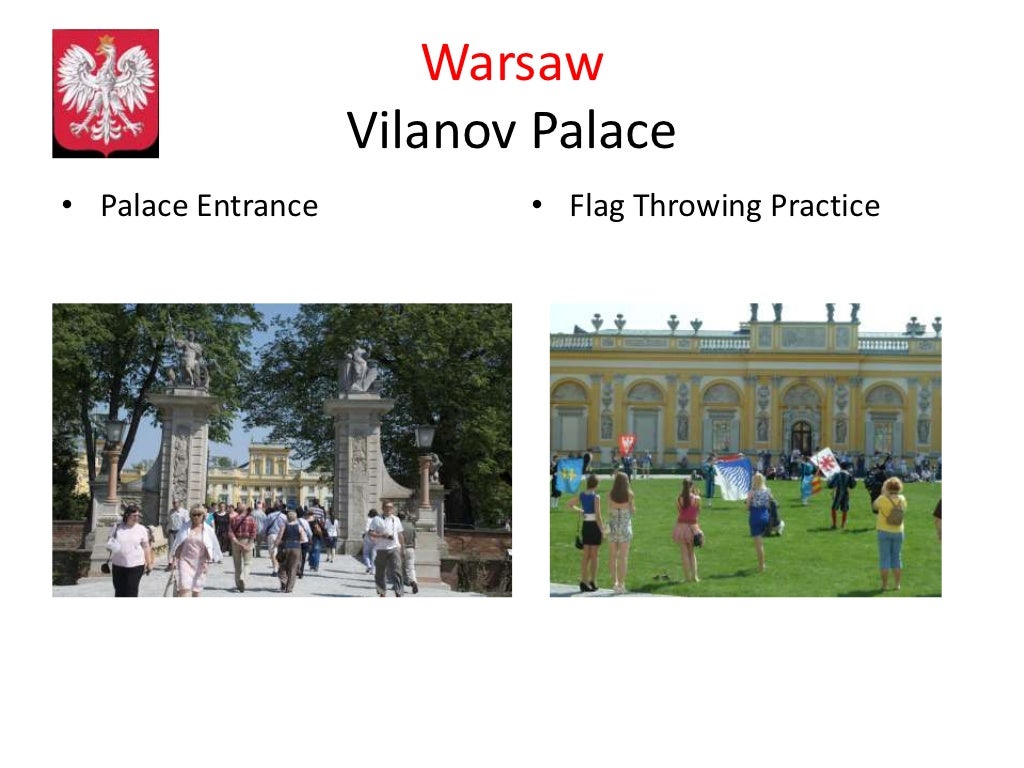 Warsaw
Vilanov Palace

• Palace Entrance

• Flag Throwing Practice